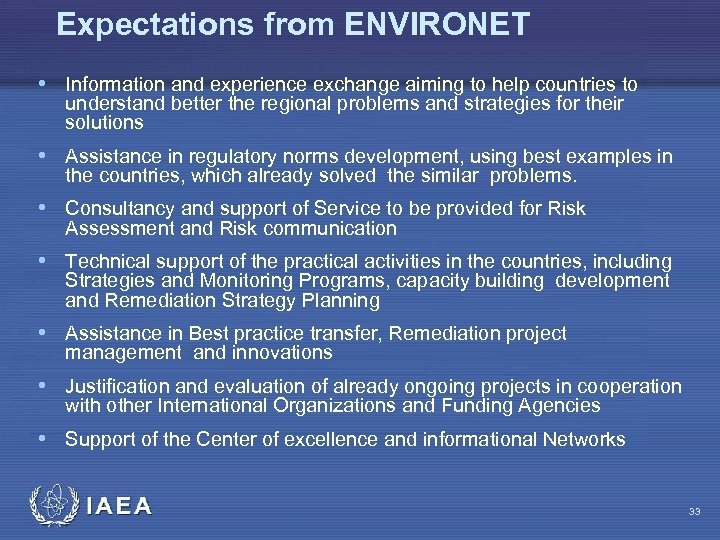 Expectations from ENVIRONET

• Information and experience exchange aiming to help countries to understand better the regional problems and strategies for their solutions

• Assistance in regulatory norms development, using best examples in the countries, which already solved the similar problems.

• Consultancy and support of Service to be provided for Risk Assessment and Risk communication

• Technical support of the practical activities in the countries, including Strategies and Monitoring Programs, capacity building development and Remediation Strategy Planning

• Assistance in Best practice transfer, Remediation project management and innovations

• Justification and evaluation of already ongoing projects in cooperation with other International Organizations and Funding Agencies

• Support of the Center of excellence and informational Networks

IAEA

33